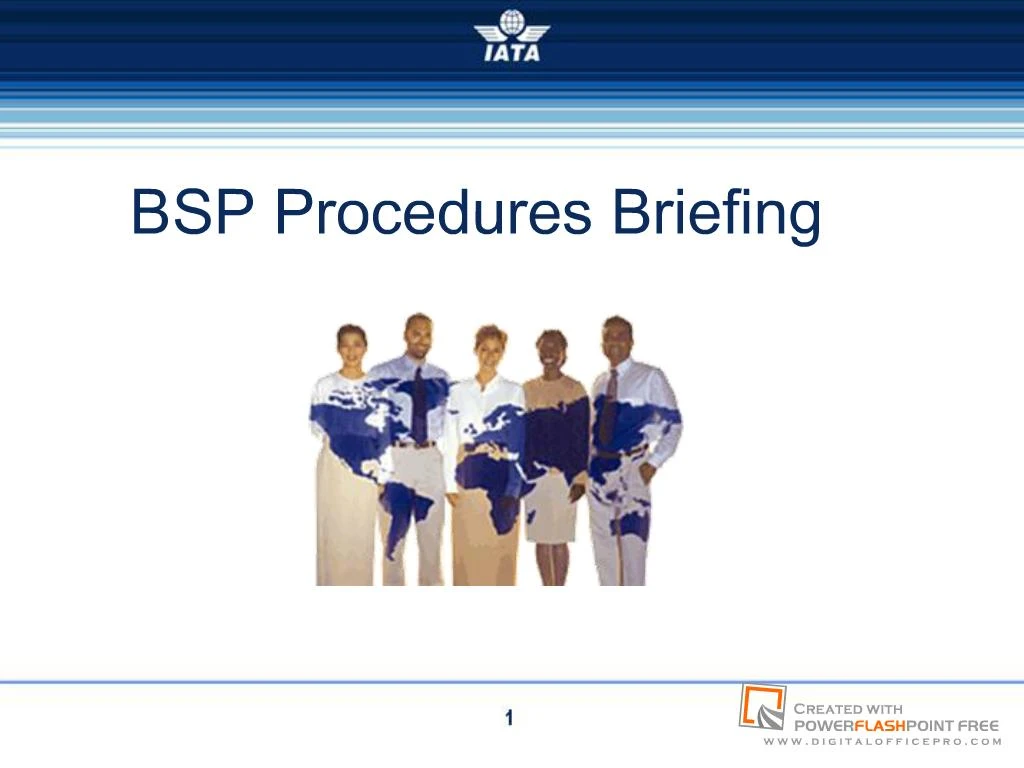 IATA

BSP Procedures Briefing

1

CREATED WITH POWERFLASHPOINT FREE
WWW.DIGITALOFFICEPRO.COM